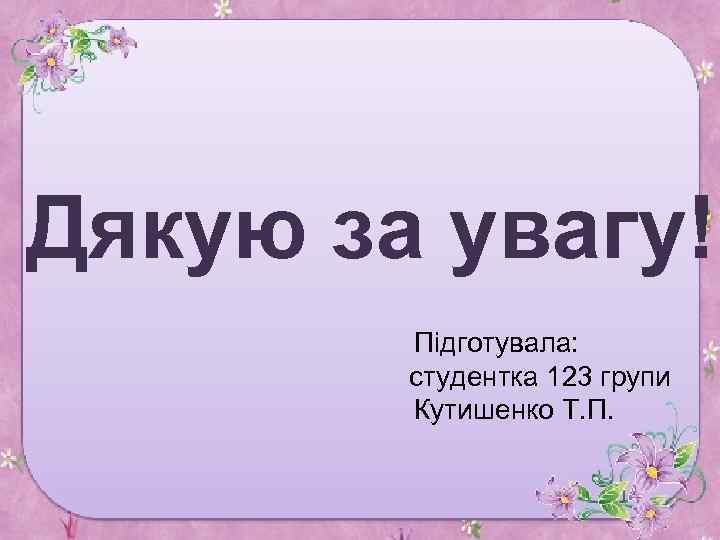 Дякую за увагу!

Підготувала:
студентка 123 групи
Кутишенко Т.П.